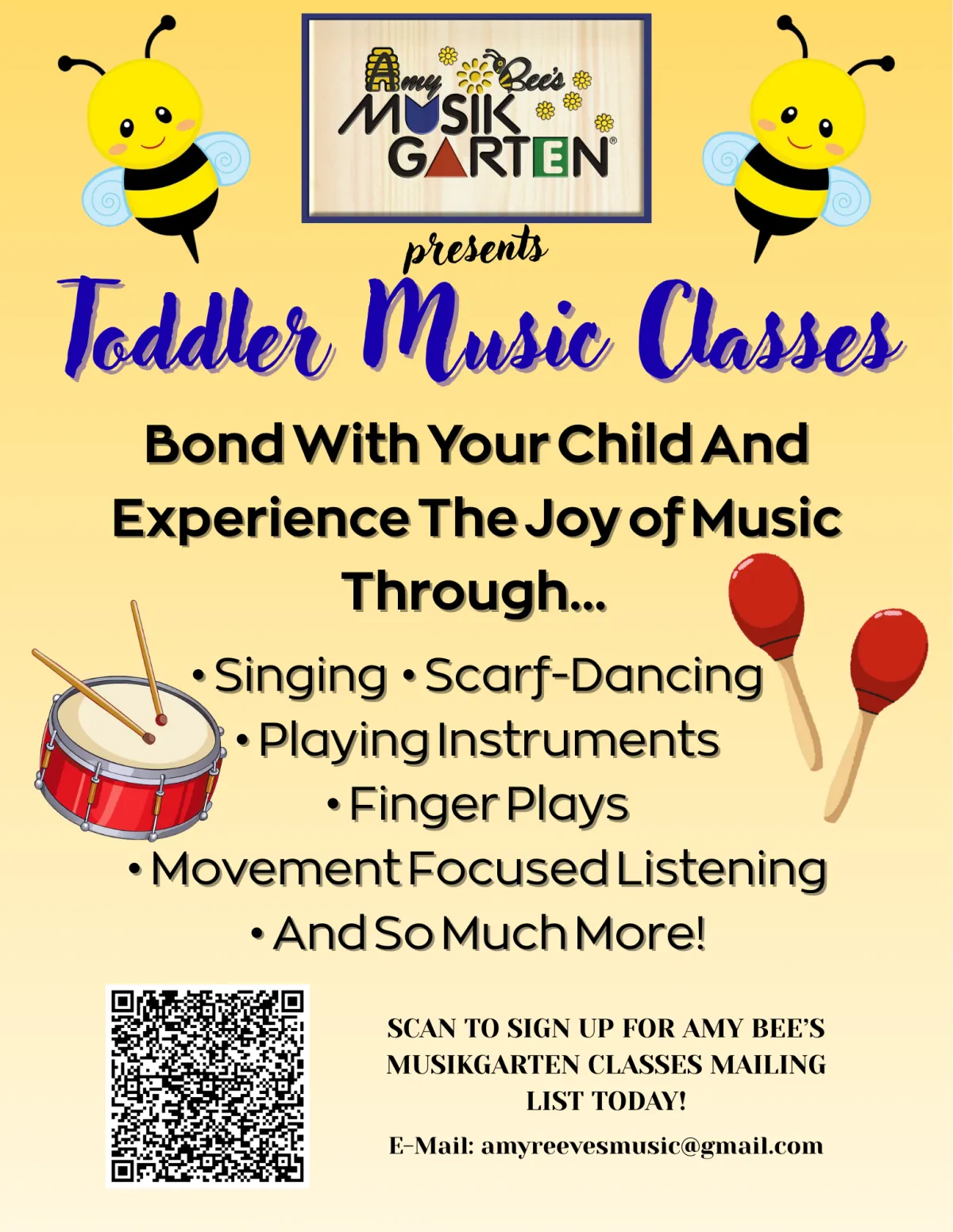 Amy Bee's MUSIK GARTEN®

presents

Toddler Music Classes

Bond With Your Child And Experience The Joy of Music Through...

• Singing • Scarf-Dancing
• Playing Instruments
• Finger Plays
• Movement Focused Listening
• And So Much More!

SCAN TO SIGN UP FOR AMY BEE'S MUSIKGARTEN CLASSES MAILING LIST TODAY!

E-Mail: amyreevesmusic@gmail.com